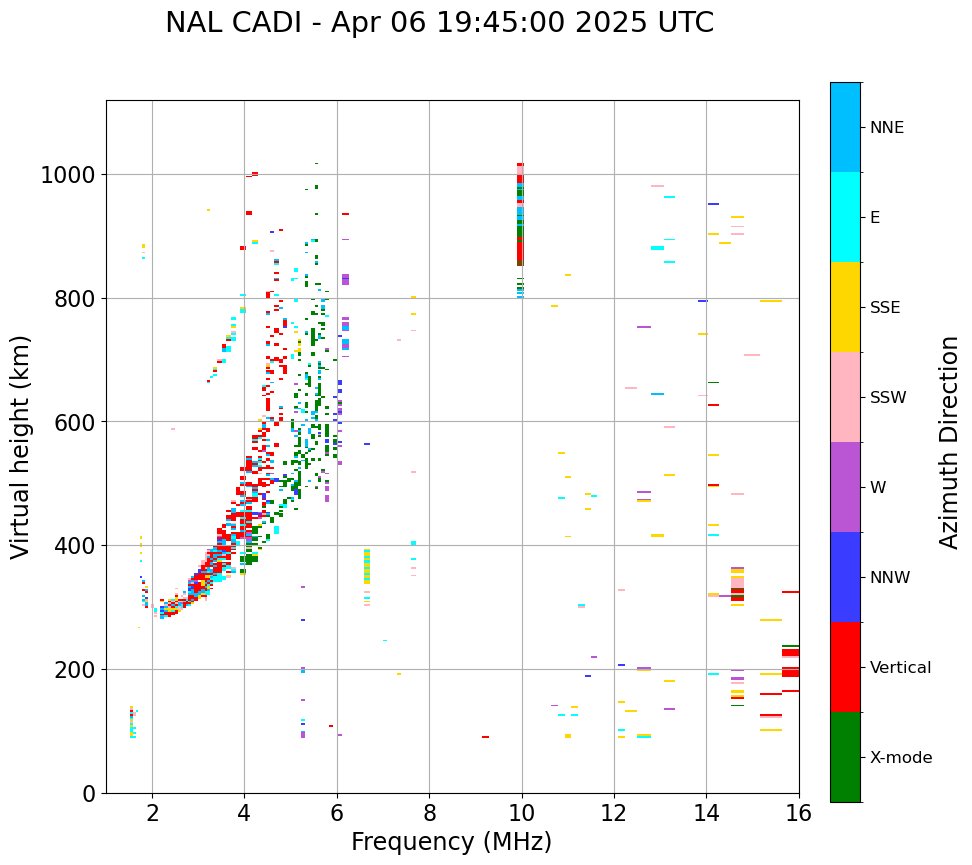 NAL CADI - Apr 06 19:45:00 2025 UTC

Virtual height (km)

1000
800
600
400
200
0

2
4
6
8
10
12
14
16

Frequency (MHz)

NNE
E
SSE
SSW
W
NNW
Vertical
X-mode

Azimuth Direction